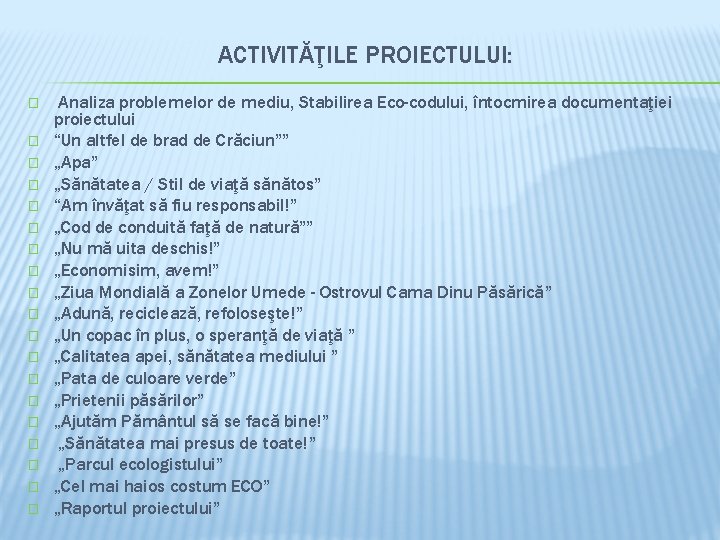 ACTIVITĂŢILE PROIECTULUI:

 Analiza problemelor de mediu, Stabilirea Eco-codului, întocmirea documentaţiei proiectului
 “Un altfel de brad de Crăciun””
 „Apa”
 „Sănătatea / Stil de viaţă sănătos”
 “Am învăţat să fiu responsabil!”
 „Cod de conduită faţă de natură””
 „Nu mă uita deschis!”
 „Economisim, avem!”
 „Ziua Mondială a Zonelor Umede - Ostrovul Cama Dinu Păsărică”
 „Adună, reciclează, refoloseşte!”
 „Un copac în plus, o speranţă de viaţă ”
 „Calitatea apei, sănătatea mediului ”
 „Pata de culoare verde”
 „Prietenii păsărilor”
 „Ajutăm Pământul să se facă bine!”
 „Sănătatea mai presus de toate!”
 „Parcul ecologistului”
 „Cel mai haios costum ECO”
 „Raportul proiectului”